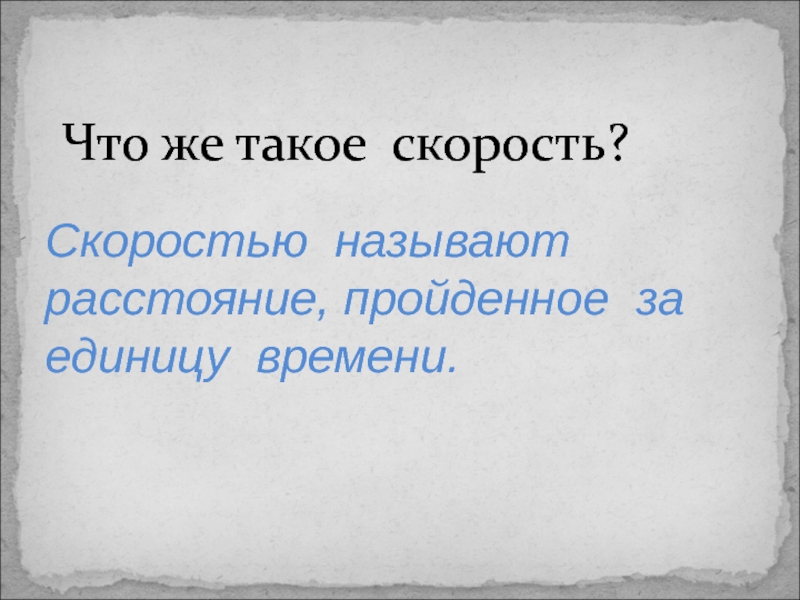 Что же такое скорость?

Скоростью называют расстояние, пройденное за единицу времени.